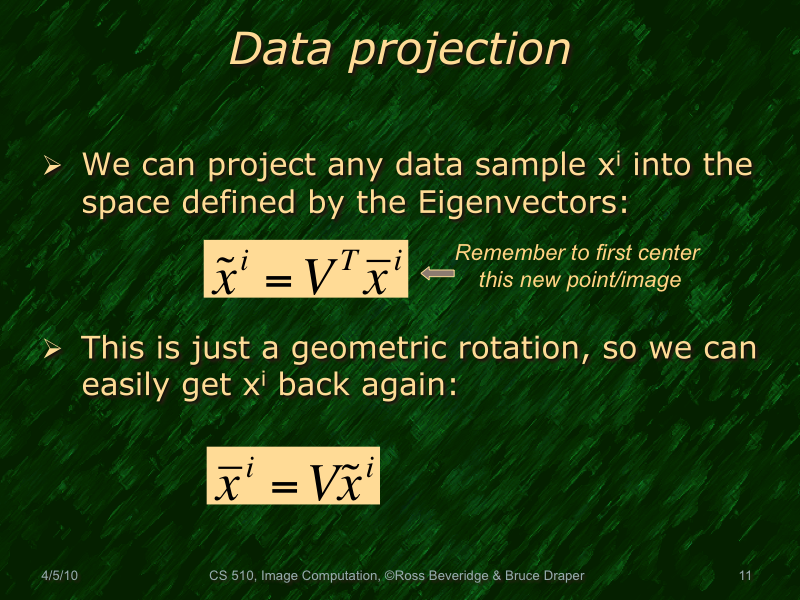 Data projection

➢ We can project any data sample $x^i$ into the space defined by the Eigenvectors:

$\tilde{x}^i = V^T \bar{x}^i$

Remember to first center this new point/image

➢ This is just a geometric rotation, so we can easily get $x^i$ back again:

$\bar{x}^i = V\tilde{x}^i$

4/5/10

CS 510, Image Computation, ©Ross Beveridge & Bruce Draper

11